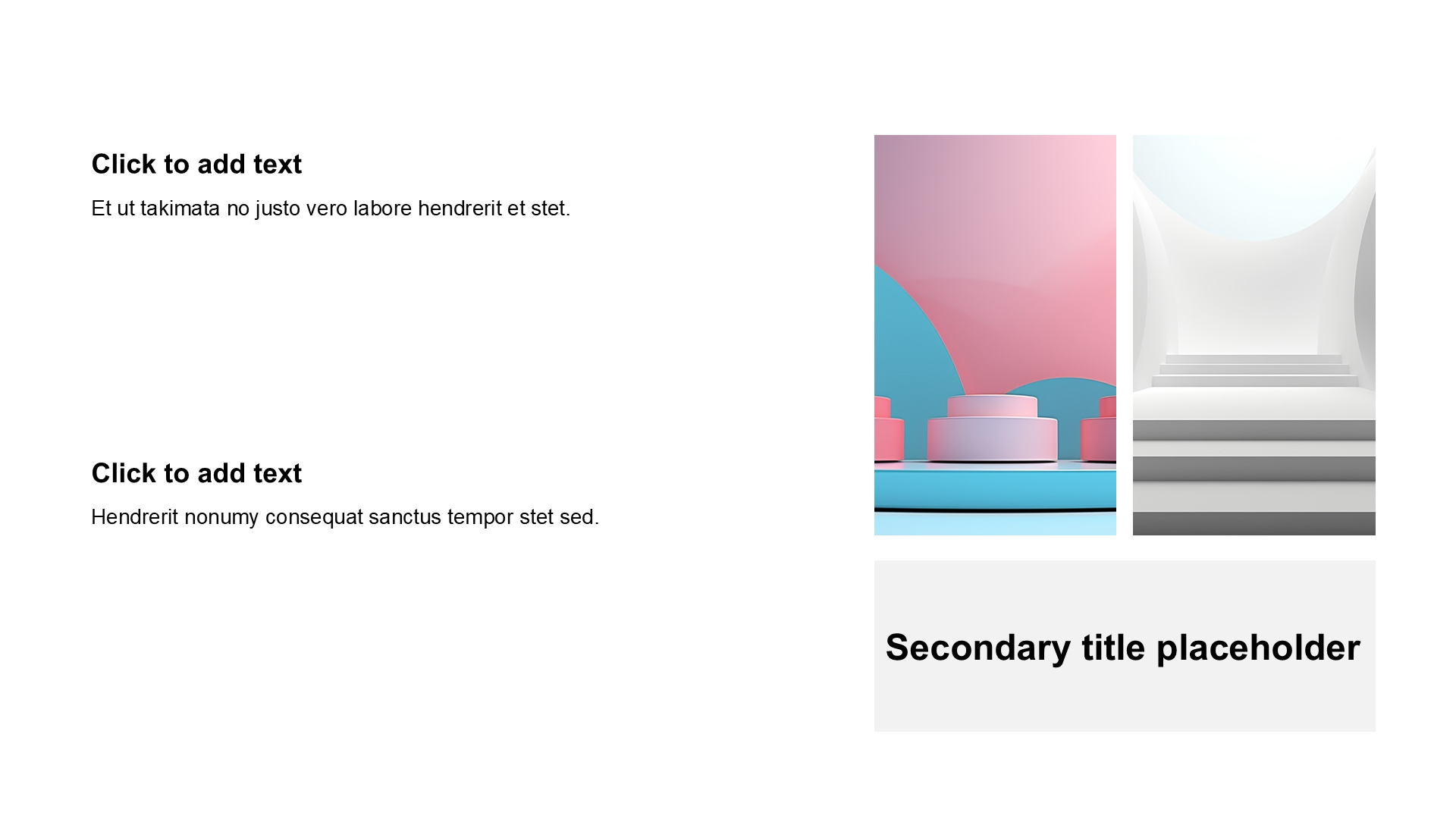 Click to add text

Et ut takimata no justo vero labore hendrerit et stet.

Click to add text

Hendrerit nonumy consequat sanctus tempor stet sed.

Secondary title placeholder